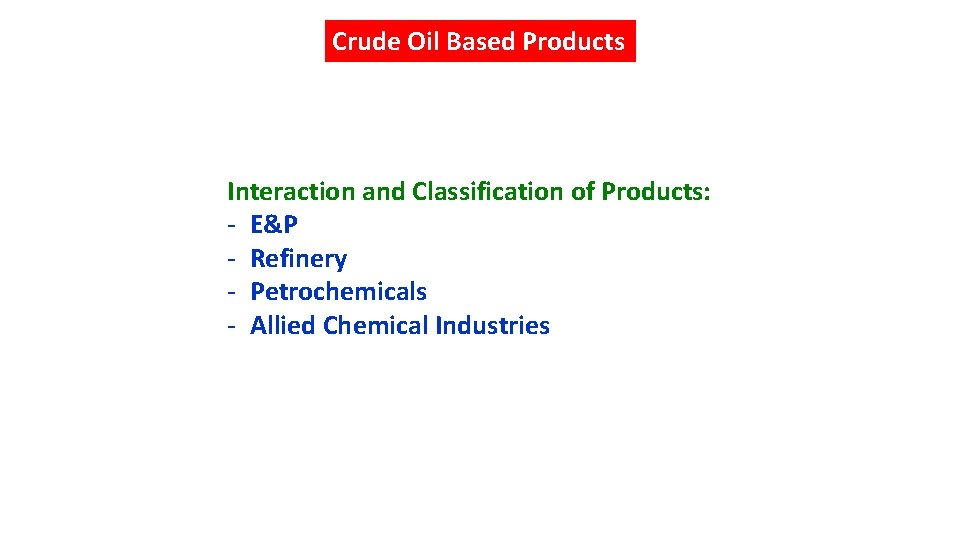 Crude Oil Based Products

Interaction and Classification of Products:
- E&P
- Refinery
- Petrochemicals
- Allied Chemical Industries